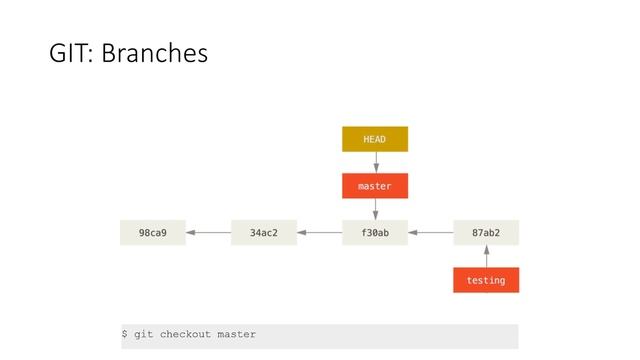 GIT: Branches

HEAD

master

98ca9

34ac2

f30ab

87ab2

testing

$ git checkout master